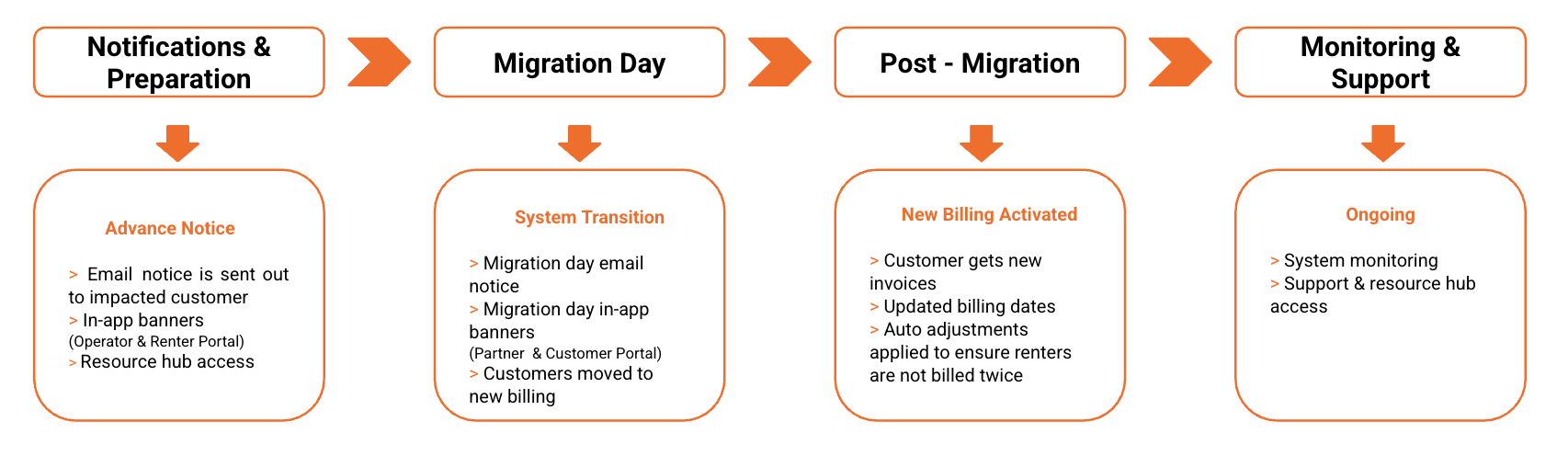 Notifications & Preparation

Migration Day

Post - Migration

Monitoring & Support

Advance Notice

> Email notice is sent out to impacted customer
> In-app banners
(Operator & Renter Portal)
> Resource hub access

System Transition

> Migration day email notice
> Migration day in-app banners
(Partner & Customer Portal)
> Customers moved to new billing

New Billing Activated

> Customer gets new invoices
> Updated billing dates
> Auto adjustments applied to ensure renters are not billed twice

Ongoing

> System monitoring
> Support & resource hub access